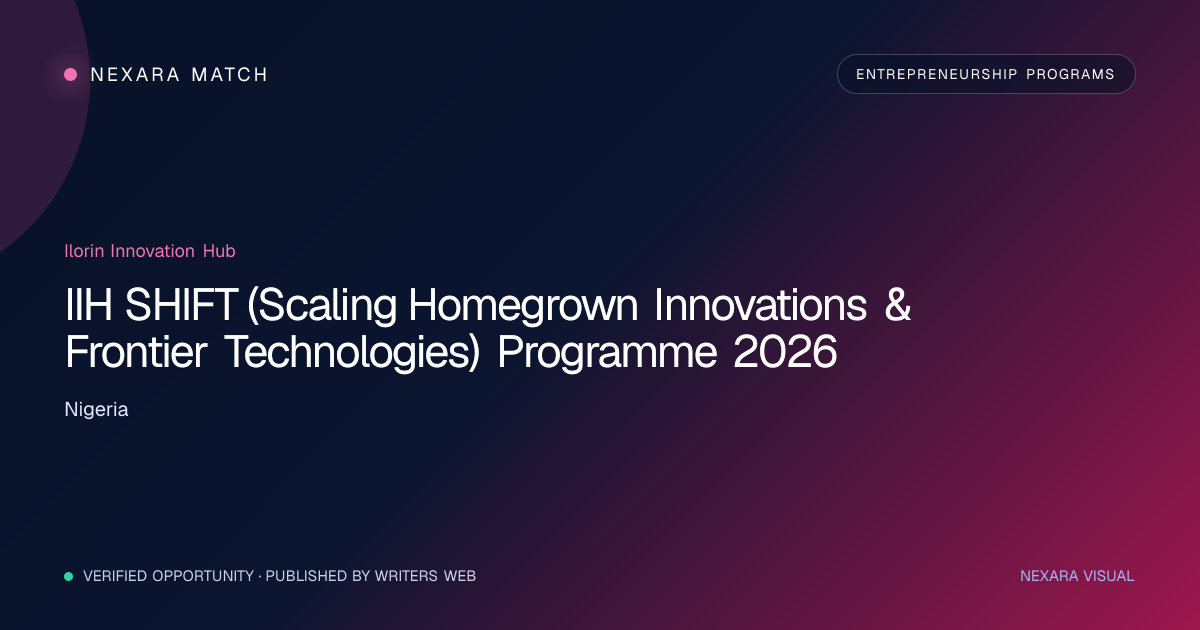 NEXARA MATCH

ENTREPRENEURSHIP PROGRAMS

Ilorin Innovation Hub

IIH SHIFT (Scaling Homegrown Innovations & Frontier Technologies) Programme 2026

Nigeria

VERIFIED OPPORTUNITY · PUBLISHED BY WRITERS WEB

NEXARA VISUAL